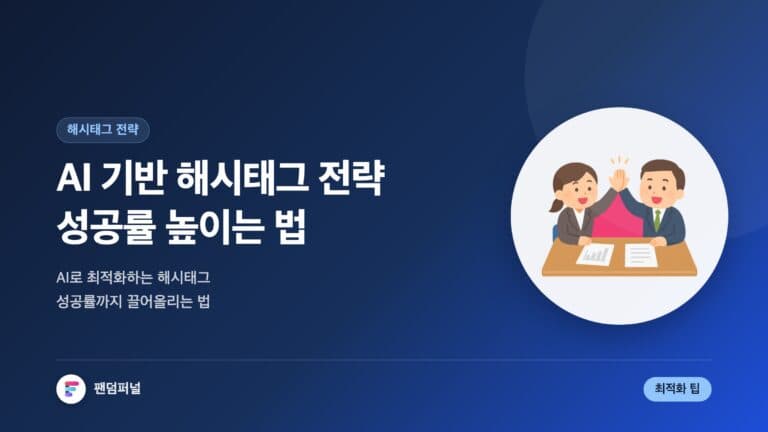 해시태그 전략

AI 기반 해시태그 전략 성공률 높이는 법

AI로 최적화하는 해시태그 성공률까지 끌어올리는 법

팬덤퍼널

최적화 팁